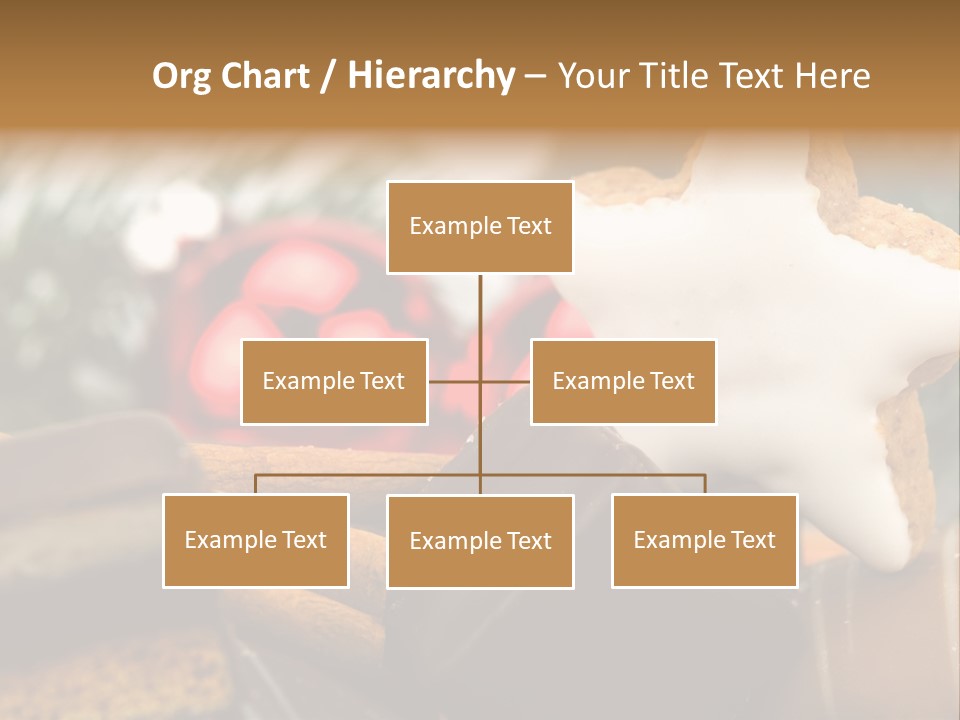 Org Chart / Hierarchy – Your Title Text Here

Example Text

Example Text

Example Text

Example Text

Example Text

Example Text